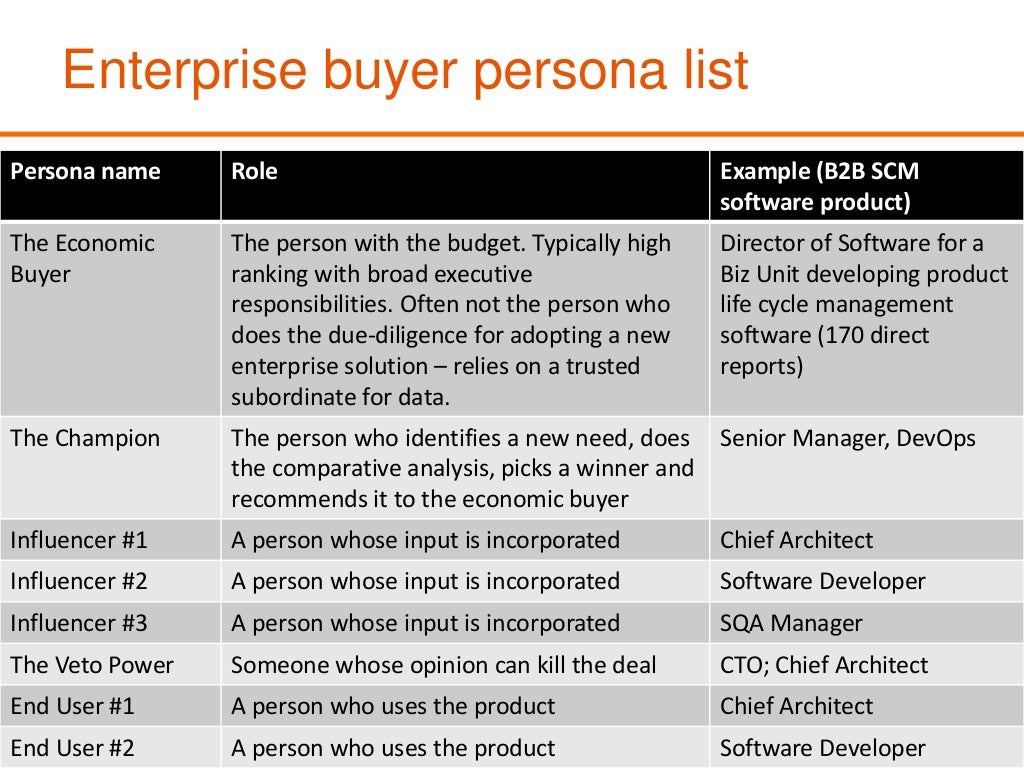 Enterprise buyer persona list

| Persona name | Role | Example (B2B SCM software product) |
|---|---|---|
| The Economic Buyer | The person with the budget. Typically high ranking with broad executive responsibilities. Often not the person who does the due-diligence for adopting a new enterprise solution – relies on a trusted subordinate for data. | Director of Software for a Biz Unit developing product life cycle management software (170 direct reports) |
| The Champion | The person who identifies a new need, does the comparative analysis, picks a winner and recommends it to the economic buyer | Senior Manager, DevOps |
| Influencer #1 | A person whose input is incorporated | Chief Architect |
| Influencer #2 | A person whose input is incorporated | Software Developer |
| Influencer #3 | A person whose input is incorporated | SQA Manager |
| The Veto Power | Someone whose opinion can kill the deal | CTO; Chief Architect |
| End User #1 | A person who uses the product | Chief Architect |
| End User #2 | A person who uses the product | Software Developer |